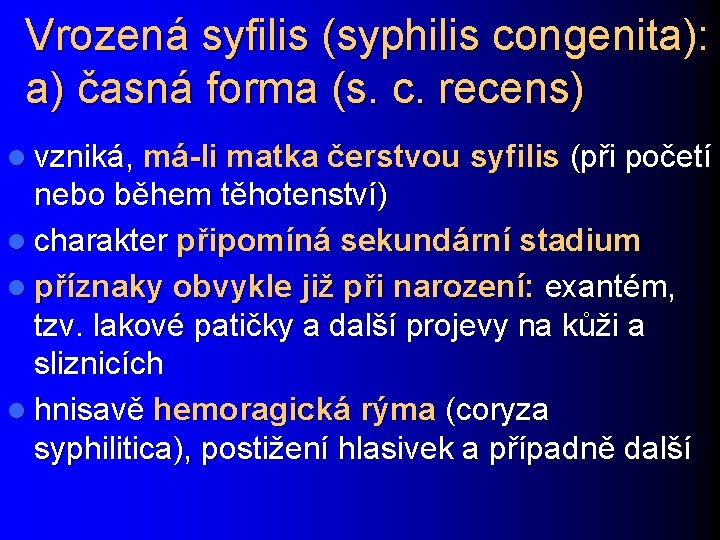 Vrozená syfilis (syphilis congenita): a) časná forma (s. c. recens)

- vzniká, má-li matka čerstvou syfilis (při početí nebo během těhotenství)
- charakter připomíná sekundární stadium
- příznaky obvykle již při narození: exantém, tzv. lakové patičky a další projevy na kůži a sliznicích
- hnisavě hemoragická rýma (coryza syphilitica), postižení hlasivek a případně další